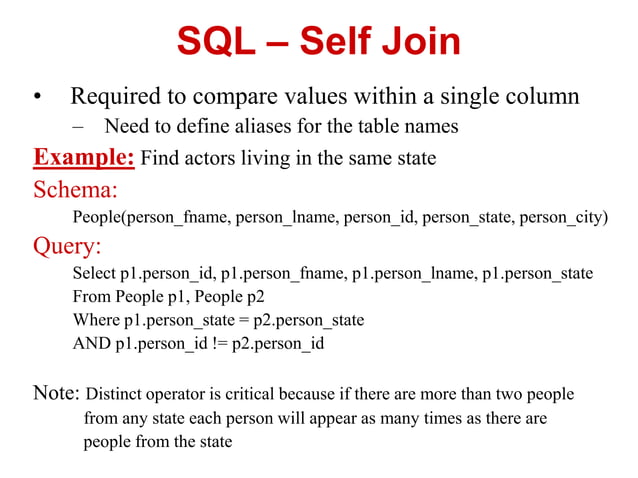 SQL – Self Join

• Required to compare values within a single column
– Need to define aliases for the table names

Example: Find actors living in the same state

Schema:

People(person_fname, person_lname, person_id, person_state, person_city)

Query:

Select p1.person_id, p1.person_fname, p1.person_lname, p1.person_state
From People p1, People p2
Where p1.person_state = p2.person_state
AND p1.person_id != p2.person_id

Note: Distinct operator is critical because if there are more than two people from any state each person will appear as many times as there are people from the state